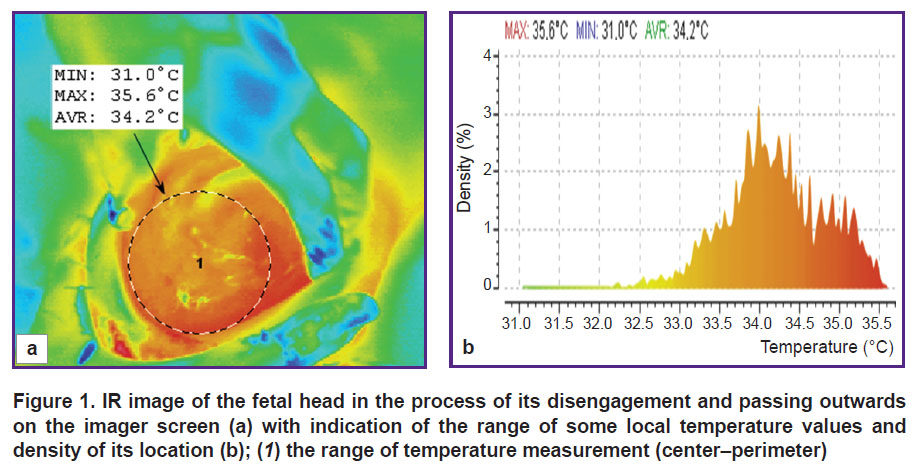 MIN: 31.0°C
MAX: 35.6°C
AVR: 34.2°C

1

a

MAX: 35.6°C MIN: 31.0°C AVR: 34.2°C

Density (%)

4
3
2
1
0

31.0 31.5 32.0 32.5 33.0 33.5 34.0 34.5 35.0 35.5

Temperature (°C)

b

Figure 1. IR image of the fetal head in the process of its disengagement and passing outwards on the imager screen (a) with indication of the range of some local temperature values and density of its location (b); (1) the range of temperature measurement (center–perimeter)